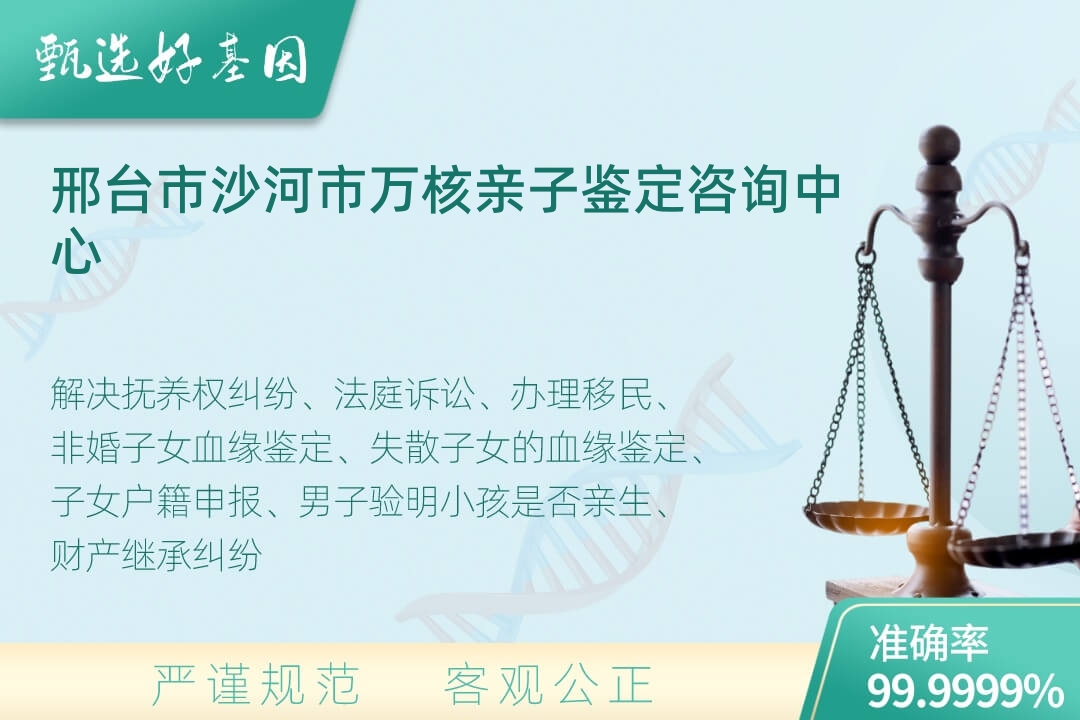 甄选好基因

邢台市沙河市万核亲子鉴定咨询中心

解决抚养权纠纷、法庭诉讼、办理移民、非婚子女血缘鉴定、失散子女的血缘鉴定、子女户籍申报、男子验明小孩是否亲生、财产继承纠纷

严谨规范　客观公正

准确率
99.9999%